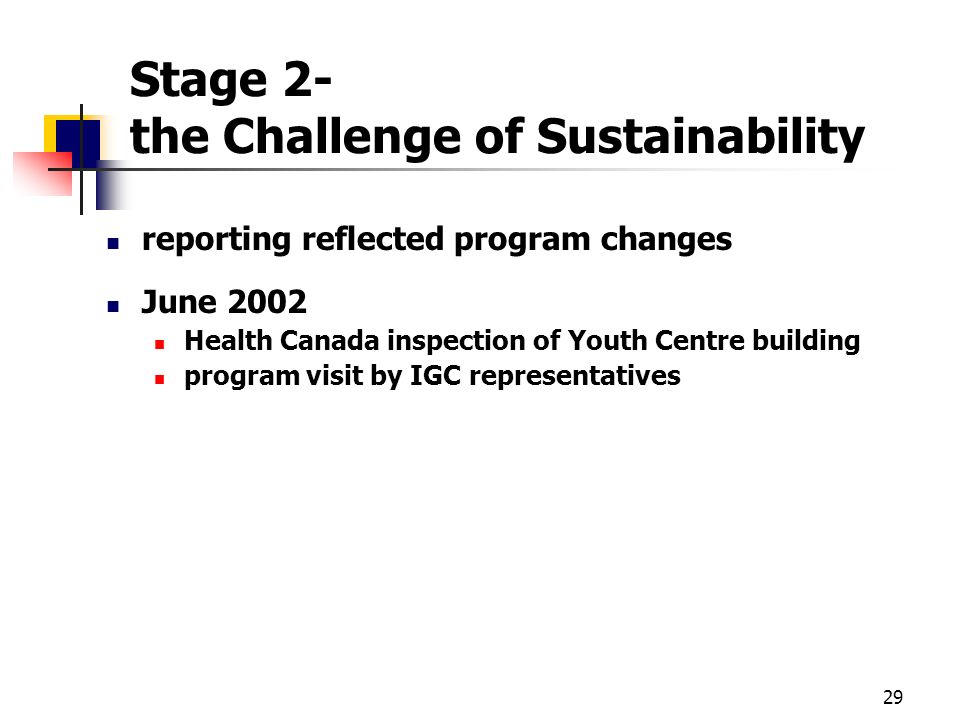 Stage 2-
the Challenge of Sustainability

- reporting reflected program changes
- June 2002
  - Health Canada inspection of Youth Centre building
  - program visit by IGC representatives

29